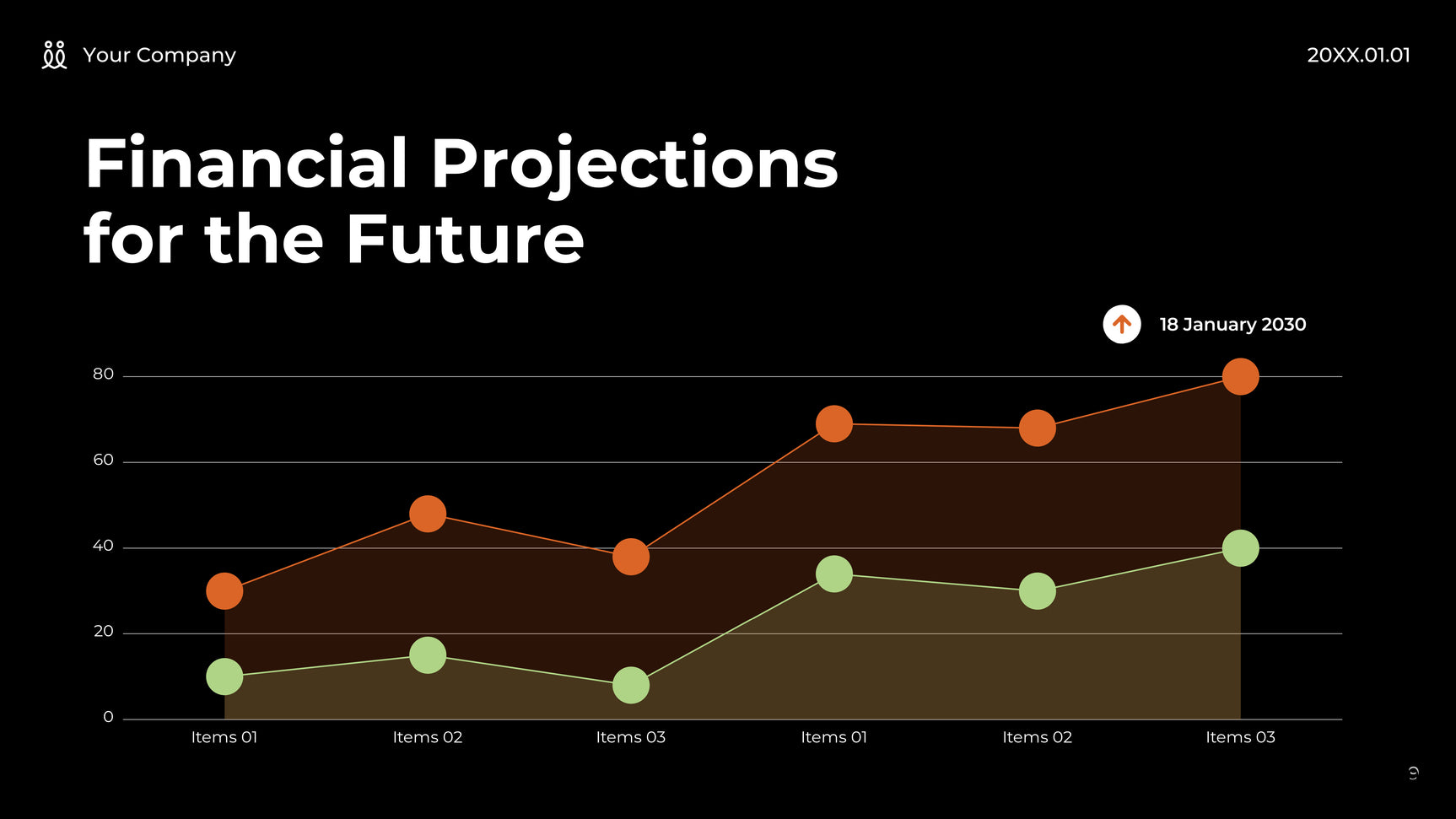 Your Company

20XX.01.01

Financial Projections for the Future

18 January 2030

80
60
40
20
0

Items 01
Items 02
Items 03
Items 01
Items 02
Items 03

9